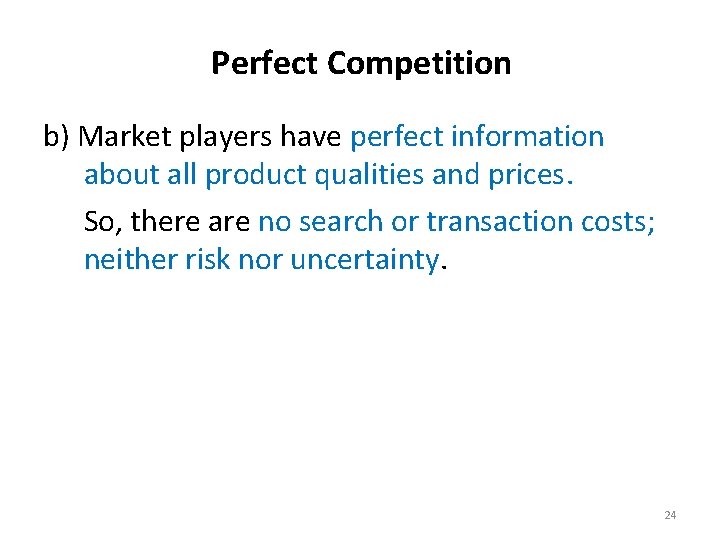 Perfect Competition

b) Market players have perfect information about all product qualities and prices.

So, there are no search or transaction costs; neither risk nor uncertainty.

24